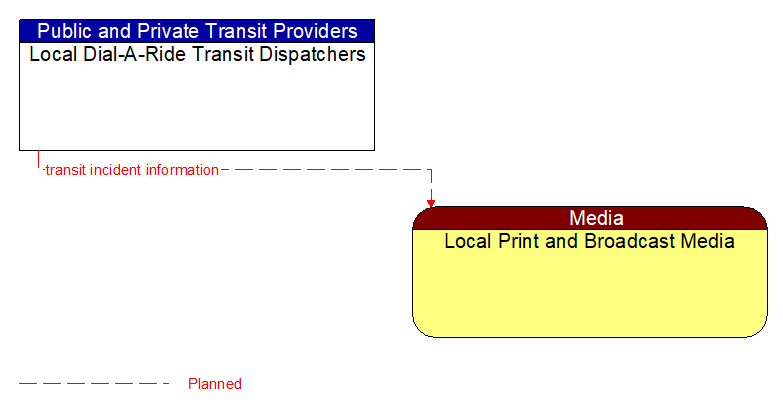 Public and Private Transit Providers
Local Dial-A-Ride Transit Dispatchers

transit incident information

Media
Local Print and Broadcast Media

Planned